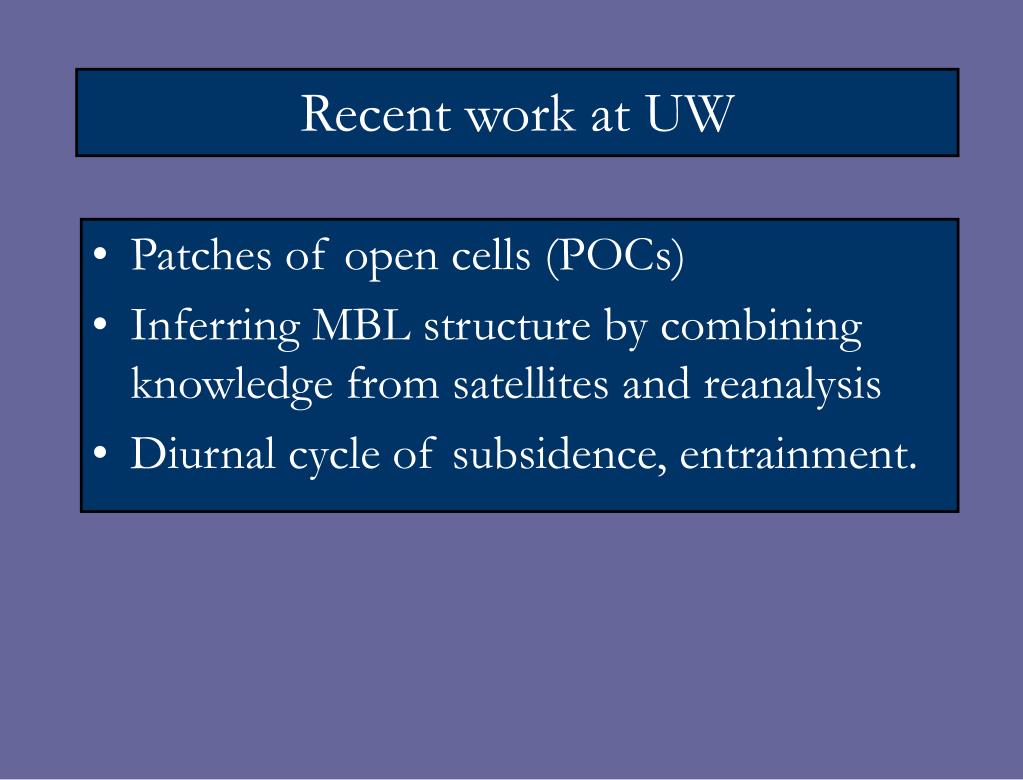 Recent work at UW

• Patches of open cells (POCs)
• Inferring MBL structure by combining knowledge from satellites and reanalysis
• Diurnal cycle of subsidence, entrainment.